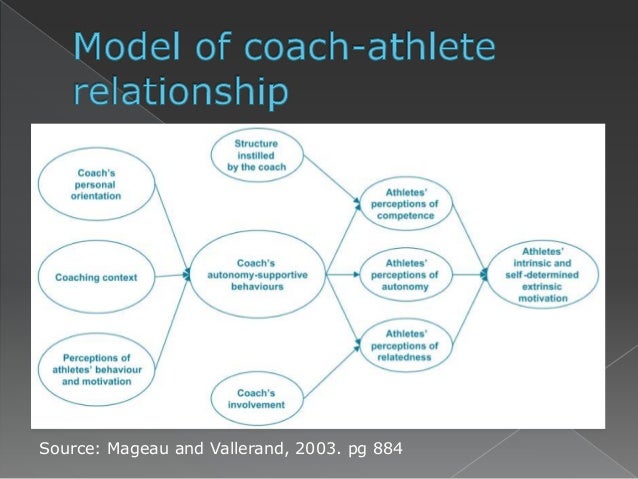 Model of coach-athlete relationship

Coach's personal orientation

Coaching context

Perceptions of athletes' behaviour and motivation

Structure instilled by the coach

Coach's autonomy-supportive behaviours

Coach's involvement

Athletes' perceptions of competence

Athletes' perceptions of autonomy

Athletes' perceptions of relatedness

Athletes' intrinsic and self-determined extrinsic motivation

Source: Mageau and Vallerand, 2003. pg 884